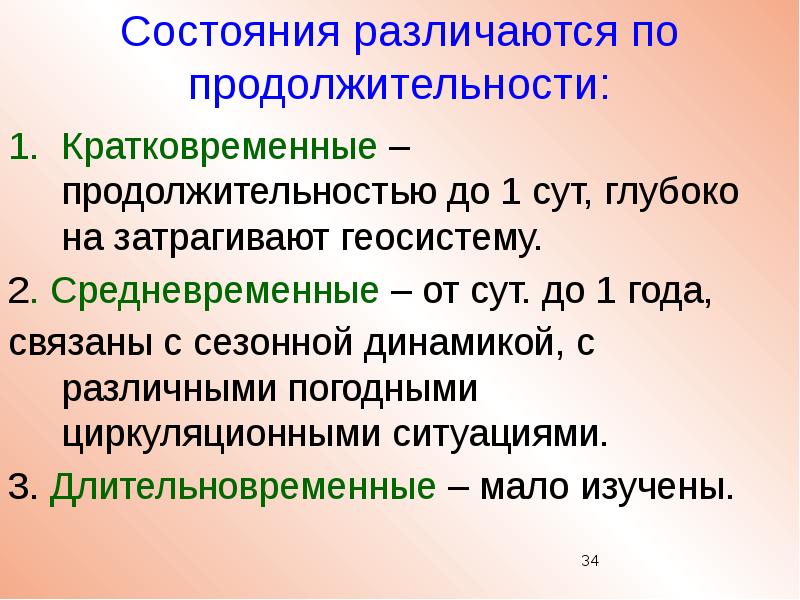 Состояния различаются по продолжительности:

1. Кратковременные – продолжительностью до 1 сут, глубоко на затрагивают геосистему.

2. Средневременные – от сут. до 1 года, связаны с сезонной динамикой, с различными погодными циркуляционными ситуациями.

3. Длительновременные – мало изучены.

34